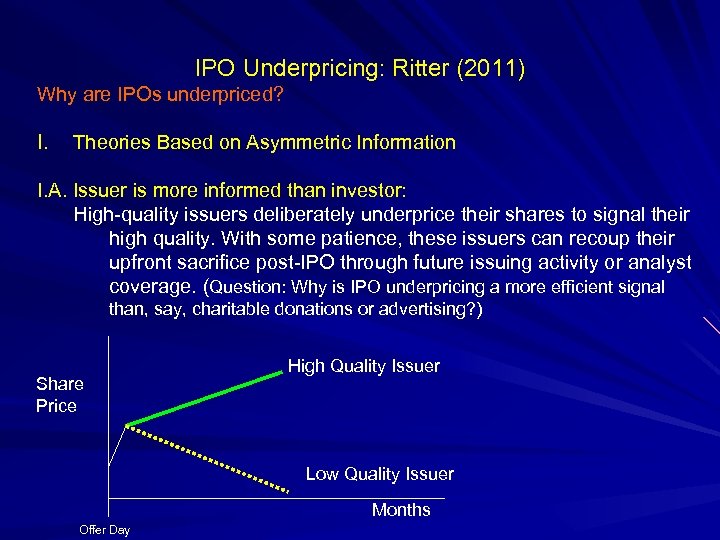 IPO Underpricing: Ritter (2011)

Why are IPOs underpriced?

I. Theories Based on Asymmetric Information

I.A. Issuer is more informed than investor:

High-quality issuers deliberately underprice their shares to signal their high quality. With some patience, these issuers can recoup their upfront sacrifice post-IPO through future issuing activity or analyst coverage. (Question: Why is IPO underpricing a more efficient signal than, say, charitable donations or advertising?)

Share Price

High Quality Issuer

Low Quality Issuer

Months

Offer Day